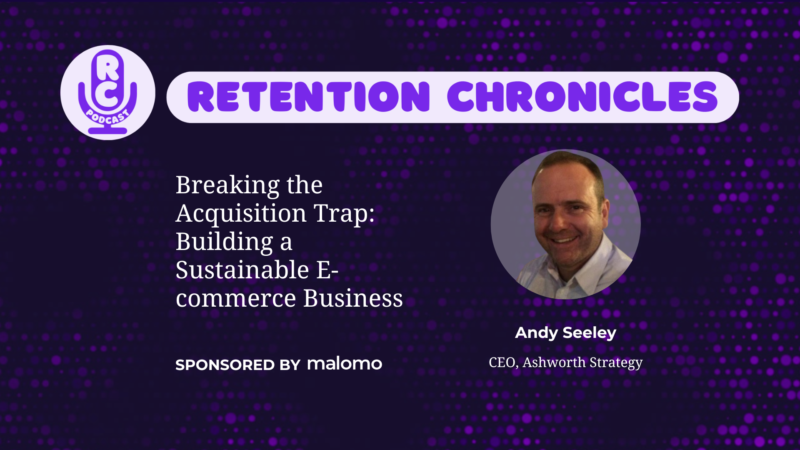 RC
PODCAST

RETENTION CHRONICLES

Breaking the Acquisition Trap: Building a Sustainable E-commerce Business

SPONSORED BY malomo

Andy Seeley

CEO, Ashworth Strategy